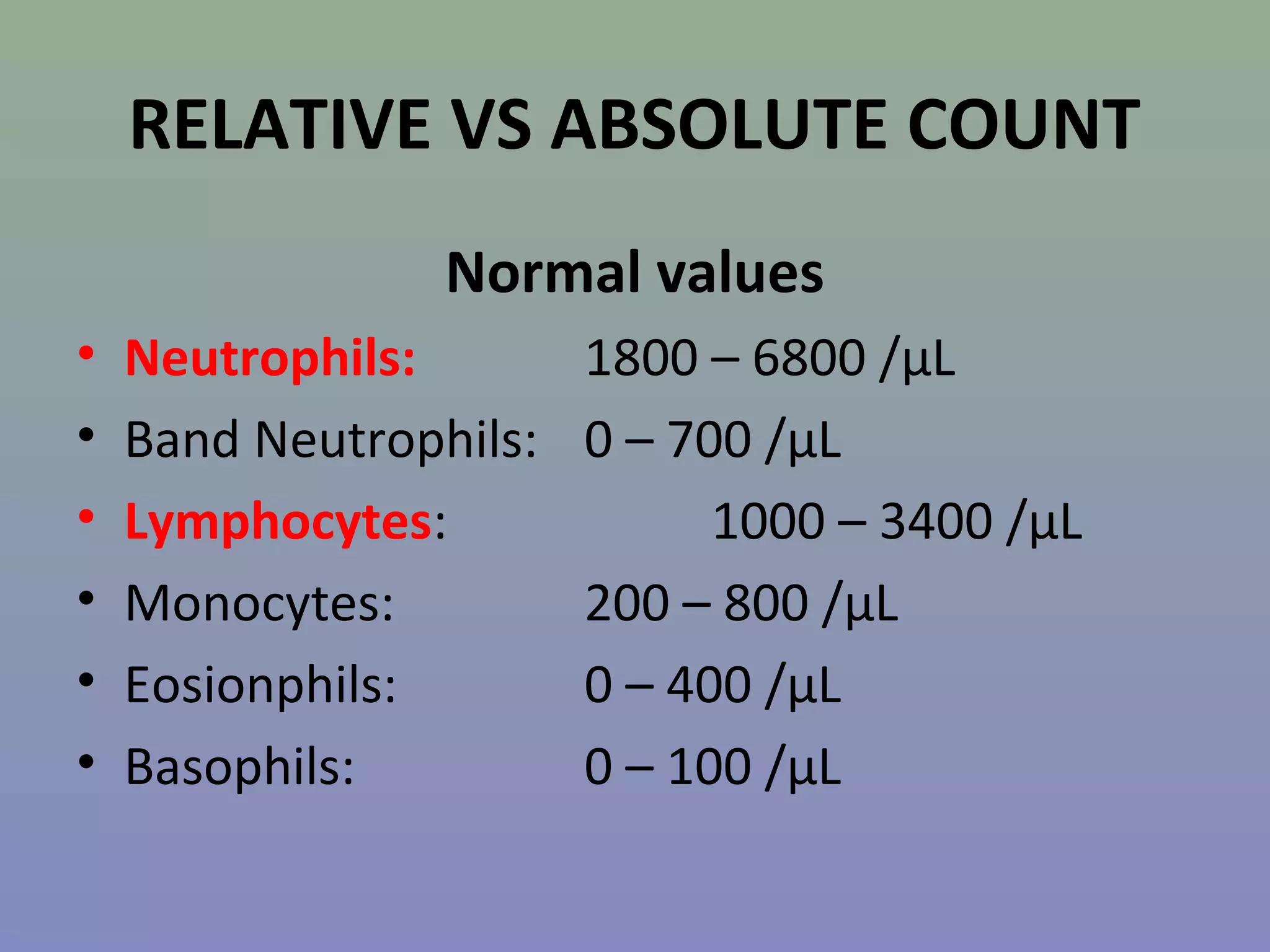 RELATIVE VS ABSOLUTE COUNT

Normal values

• Neutrophils: 1800 – 6800 /µL
• Band Neutrophils: 0 – 700 /µL
• Lymphocytes: 1000 – 3400 /µL
• Monocytes: 200 – 800 /µL
• Eosionphils: 0 – 400 /µL
• Basophils: 0 – 100 /µL